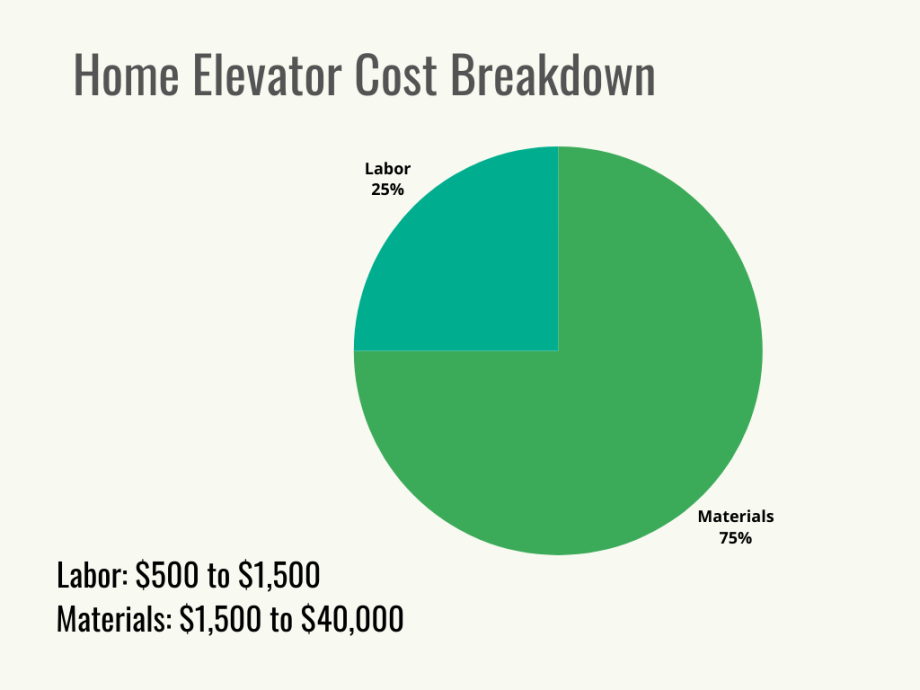 Home Elevator Cost Breakdown

Labor
25%

Materials
75%

Labor: \$500 to \$1,500
Materials: \$1,500 to \$40,000